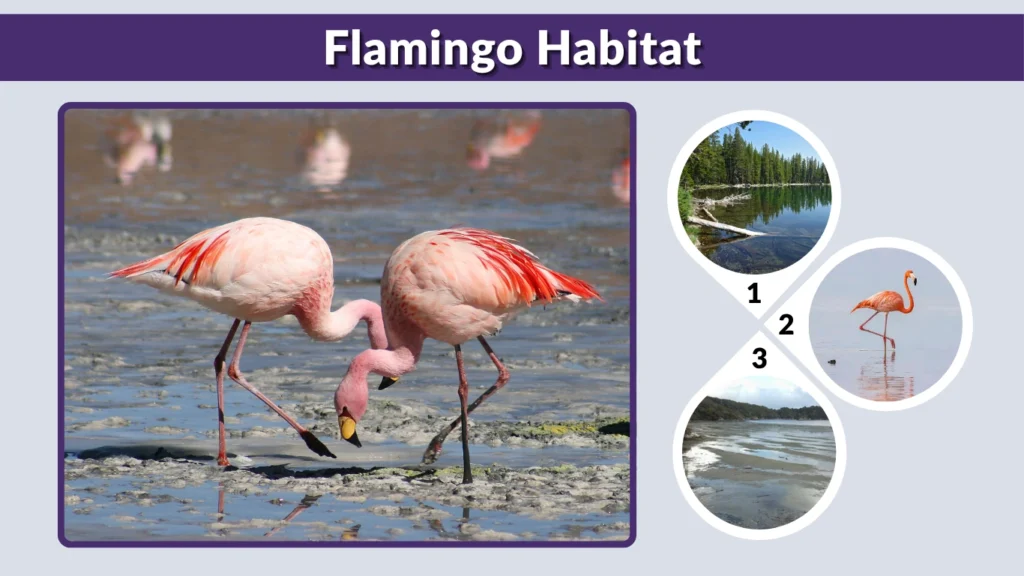 Flamingo Habitat

1

2

3